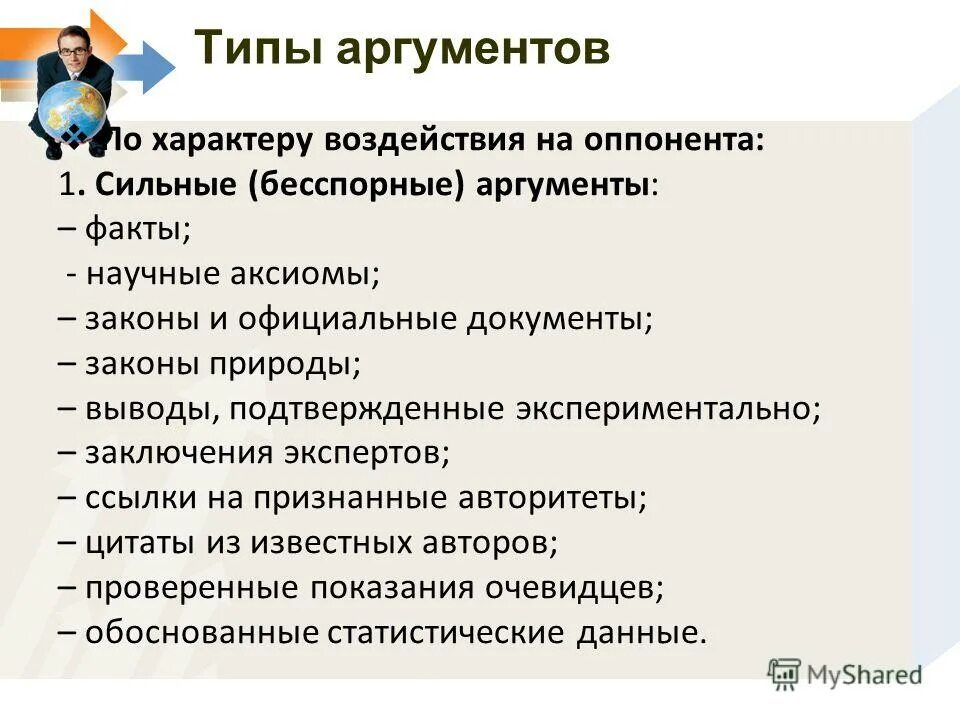 Типы аргументов

❖ По характеру воздействия на оппонента:
1. Сильные (бесспорные) аргументы:
– факты;
- научные аксиомы;
– законы и официальные документы;
– законы природы;
– выводы, подтвержденные экспериментально;
– заключения экспертов;
– ссылки на признанные авторитеты;
– цитаты из известных авторов;
– проверенные показания очевидцев;
– обоснованные статистические данные.

MyShared